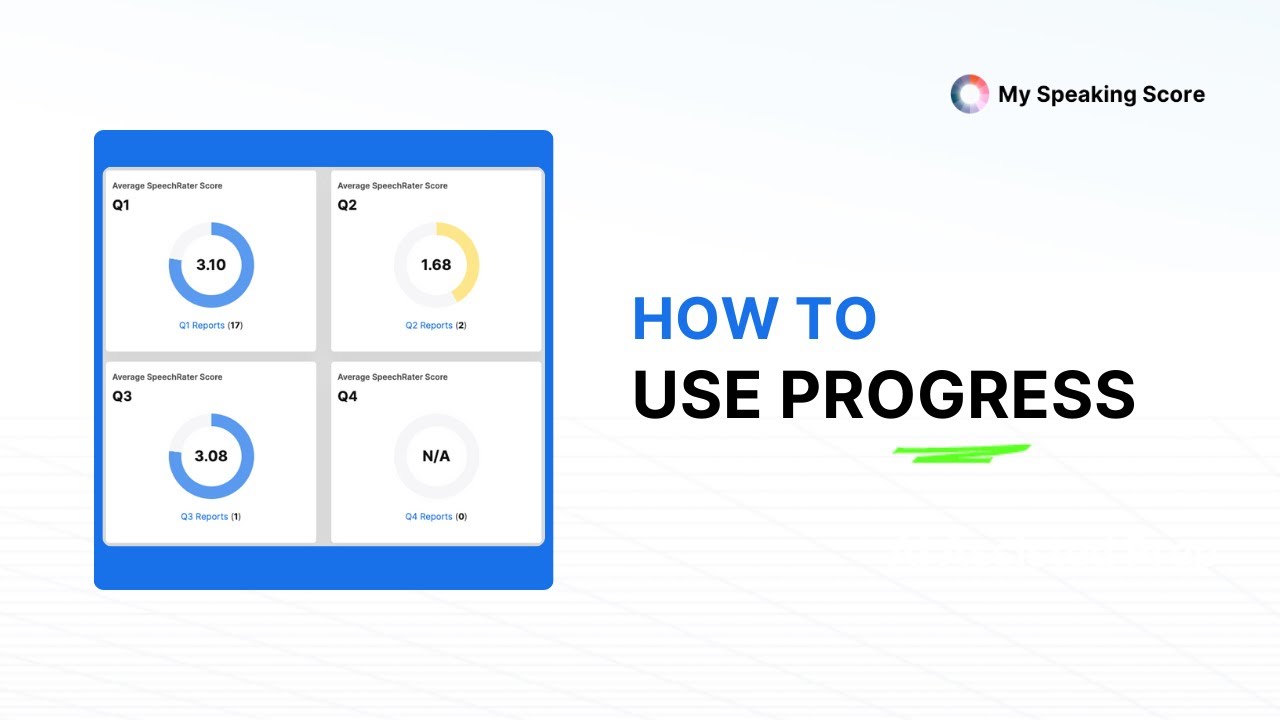 My Speaking Score

Average SpeechRater Score
Q1
3.10
Q1 Reports (17)

Average SpeechRater Score
Q2
1.68
Q2 Reports (2)

Average SpeechRater Score
Q3
3.08
Q3 Reports (1)

Average SpeechRater Score
Q4
N/A
Q4 Reports (0)

HOW TO
USE PROGRESS